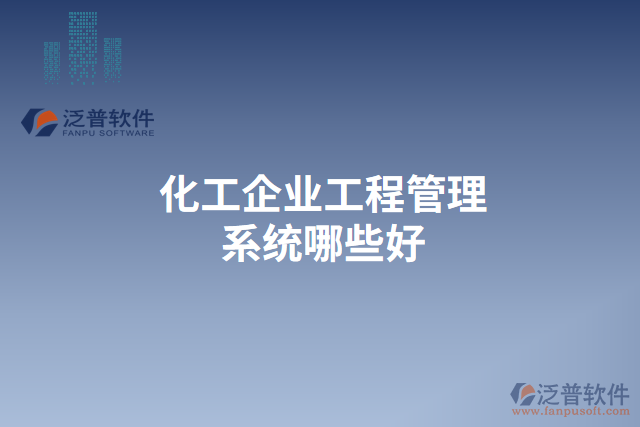 泛普软件
FANPU SOFTWARE

化工企业工程管理系统哪些好

泛普软件
www.fanpusoft.com